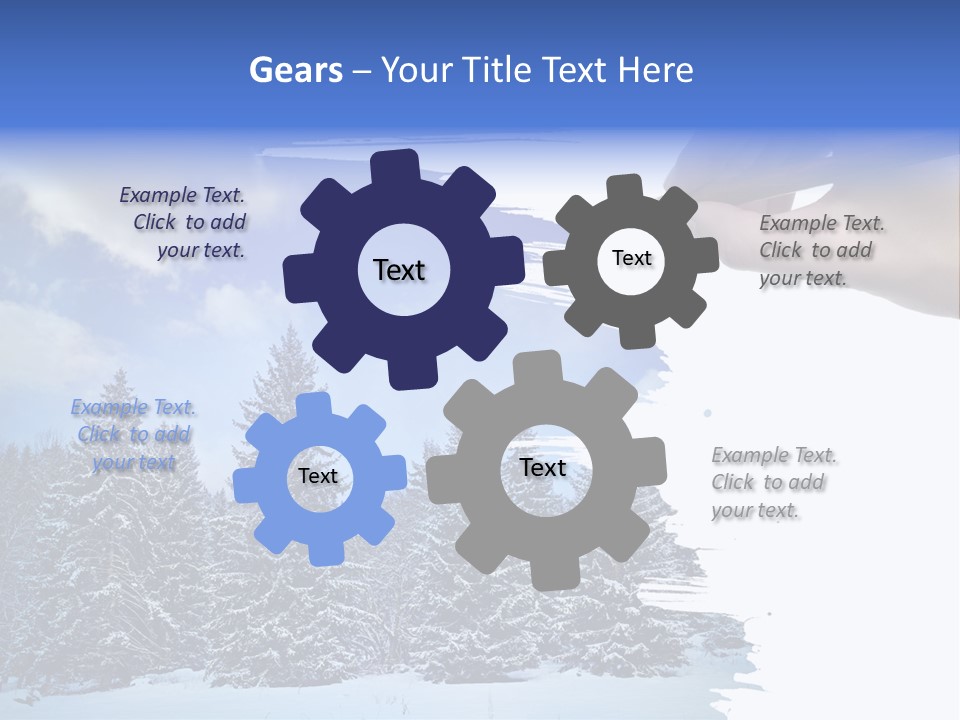 Gears – Your Title Text Here

Example Text. Click to add your text.

Text

Text

Example Text. Click to add your text.

Example Text. Click to add your text

Text

Text

Example Text. Click to add your text.